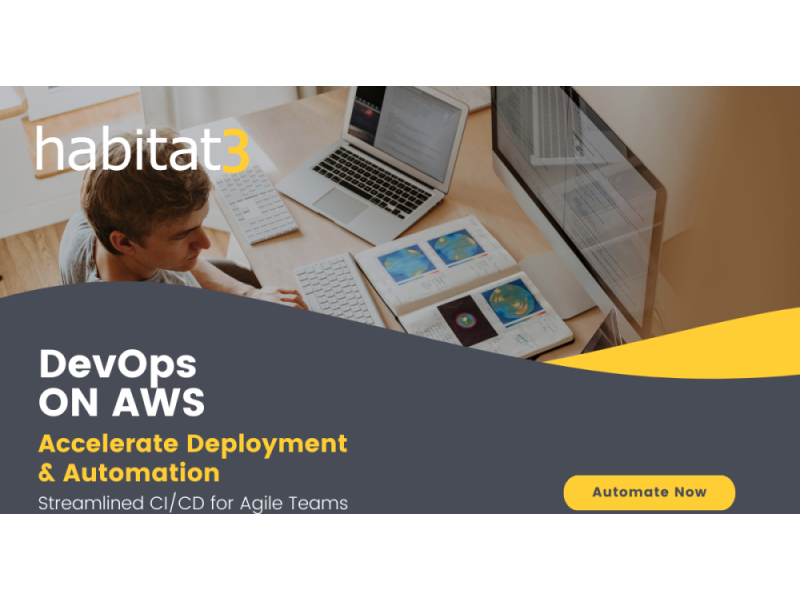 habitat3

DevOps
ON AWS

Accelerate Deployment
& Automation

Streamlined CI/CD for Agile Teams

Automate Now